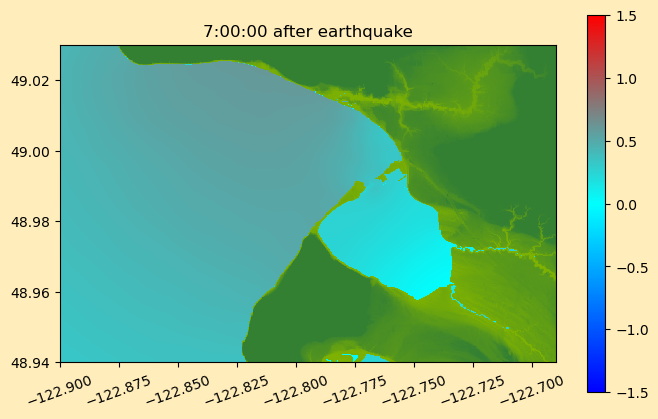 7:00:00 after earthquake

49.02
49.00
48.98
48.96
48.94

−122.900
−122.875
−122.850
−122.825
−122.800
−122.775
−122.750
−122.725
−122.700

1.5
1.0
0.5
0.0
−0.5
−1.0
−1.5